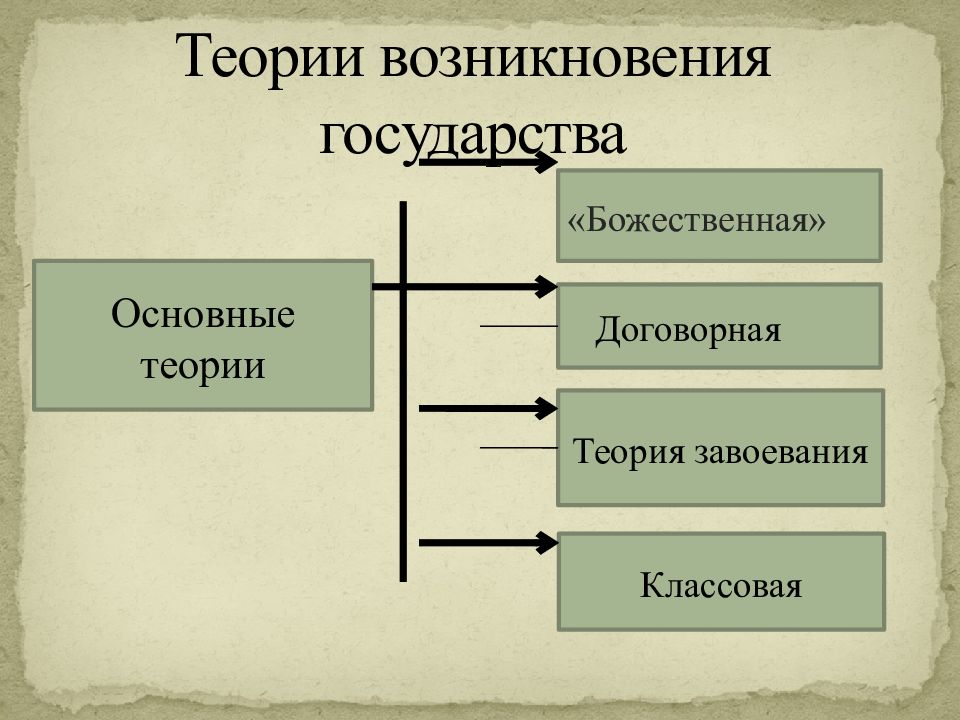 Теории возникновения государства

Основные теории

«Божественная»

Договорная

Теория завоевания

Классовая